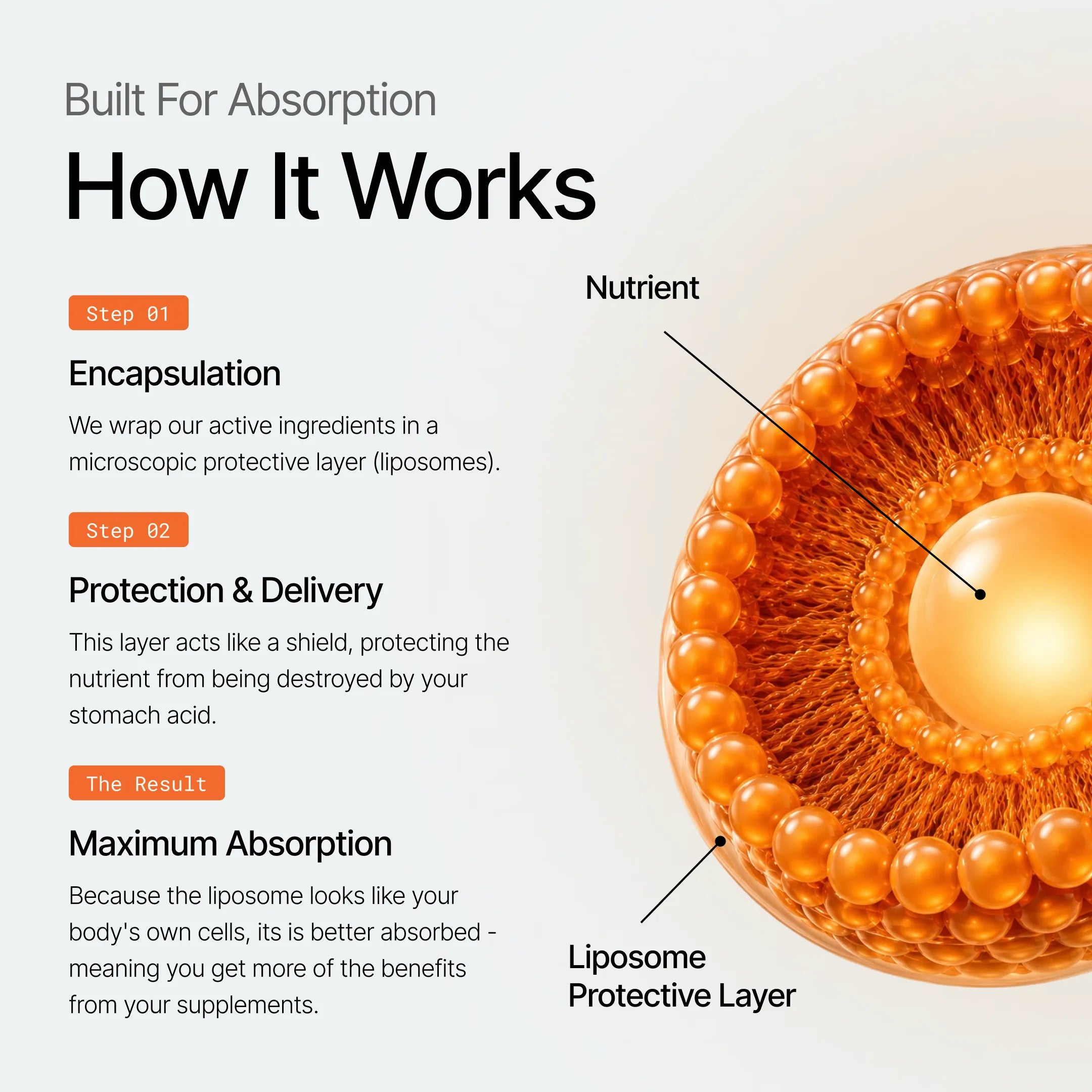 Built For Absorption

How It Works

Step 01

Encapsulation

We wrap our active ingredients in a microscopic protective layer (liposomes).

Step 02

Protection & Delivery

This layer acts like a shield, protecting the nutrient from being destroyed by your stomach acid.

The Result

Maximum Absorption

Because the liposome looks like your body's own cells, its is better absorbed - meaning you get more of the benefits from your supplements.

Nutrient

Liposome Protective Layer